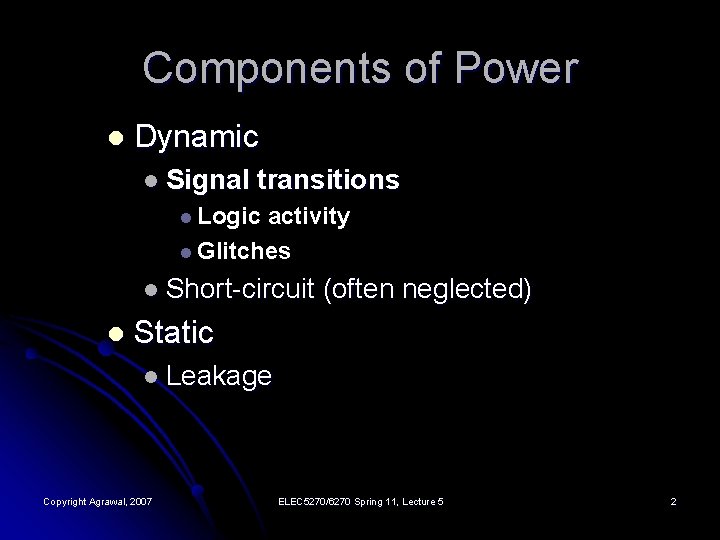 Components of Power

- Dynamic
  - Signal transitions
    - Logic activity
    - Glitches
  - Short-circuit (often neglected)
- Static
  - Leakage

Copyright Agrawal, 2007

ELEC5270/6270 Spring 11, Lecture 5

2